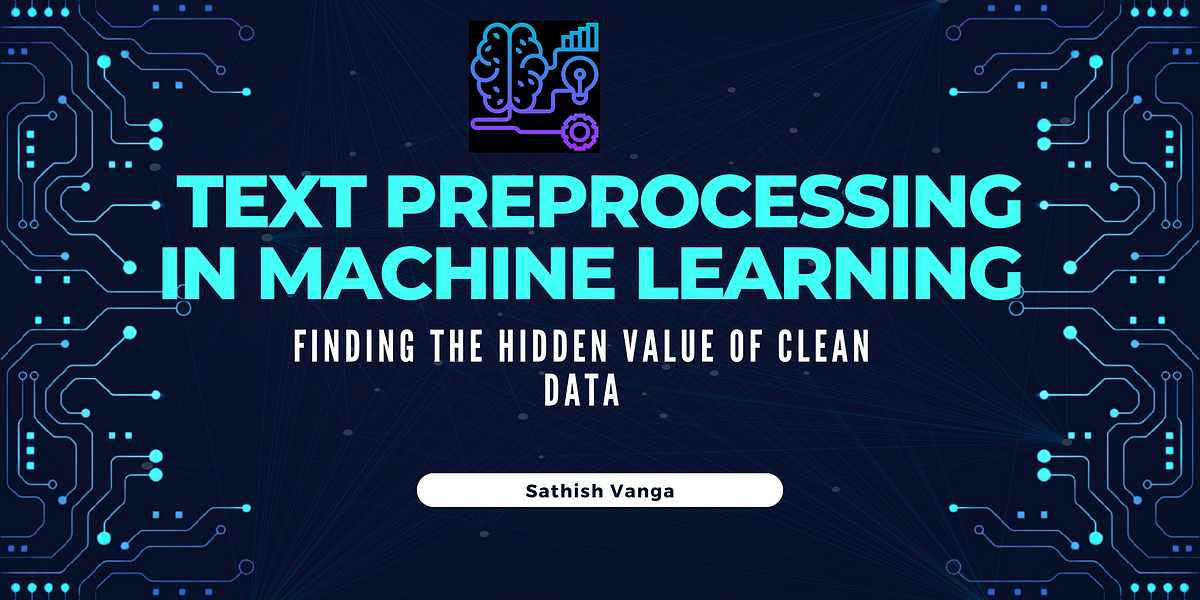 TEXT PREPROCESSING IN MACHINE LEARNING

FINDING THE HIDDEN VALUE OF CLEAN DATA

Sathish Vanga